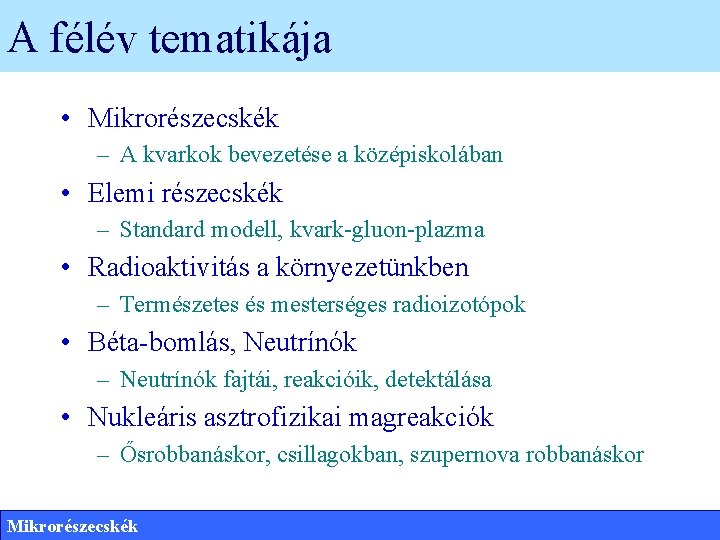 A félév tematikája

• Mikrorészecskék
  – A kvarkok bevezetése a középiskolában
• Elemi részecskék
  – Standard modell, kvark-gluon-plazma
• Radioaktivitás a környezetünkben
  – Természetes és mesterséges radioizotópok
• Béta-bomlás, Neutrínók
  – Neutrínók fajtái, reakcióik, detektálása
• Nukleáris asztrofizikai magreakciók
  – Ősrobbanáskor, csillagokban, szupernova robbanáskor

Mikrorészecskék